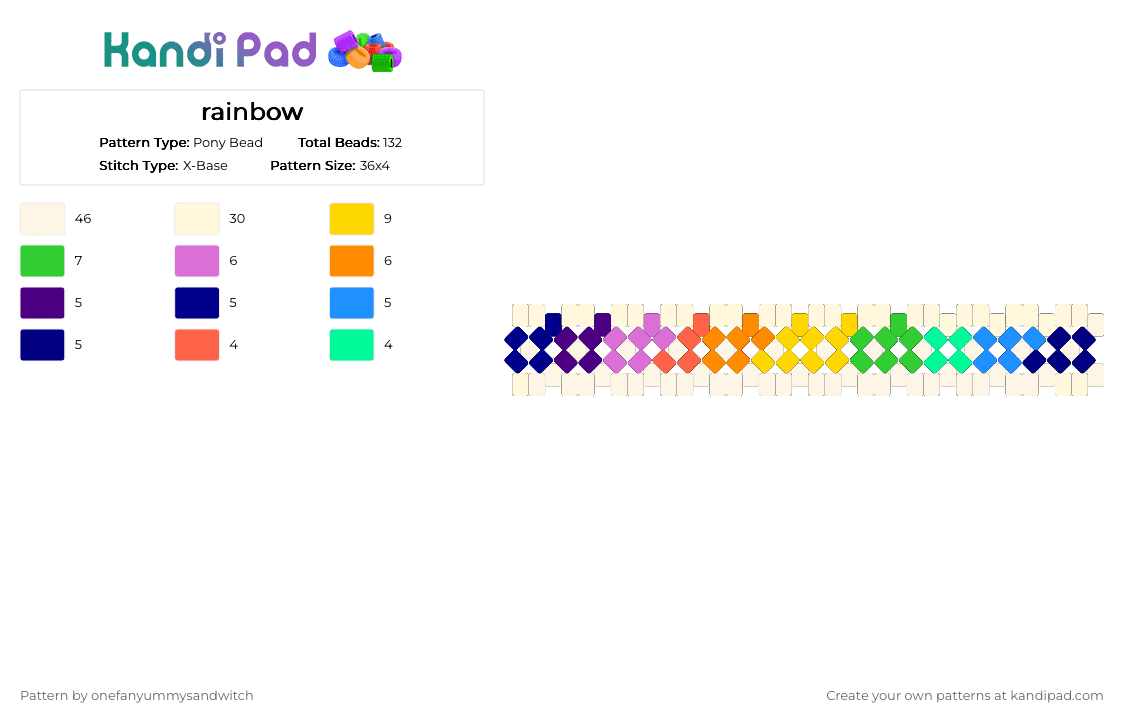 Kandi Pad

rainbow

Pattern Type: Pony Bead
Total Beads: 132
Stitch Type: X-Base
Pattern Size: 36x4

46
30
9
7
6
6
5
5
5
5
4
4

Pattern by onefanyummysandwitch

Create your own patterns at kandipad.com